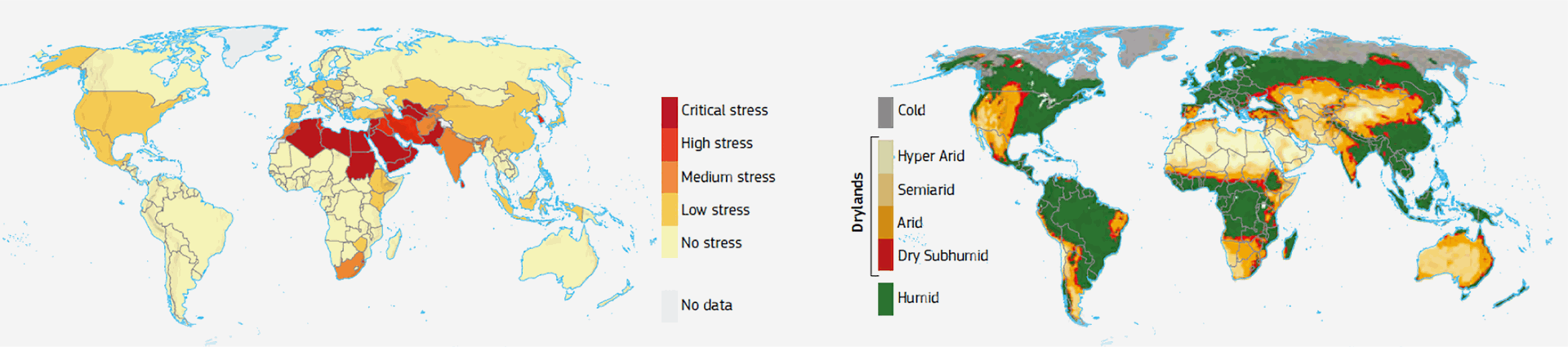 Critical stress
High stress
Medium stress
Low stress
No stress
No data

Cold
Drylands
Hyper Arid
Semiarid
Arid
Dry Subhumid
Humid